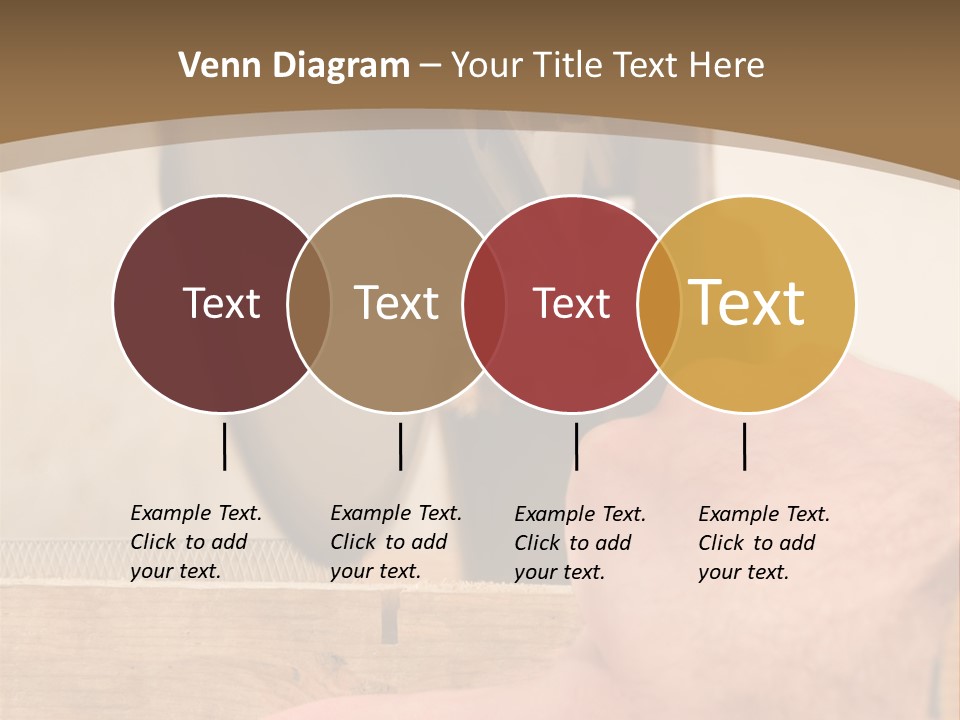 Venn Diagram – Your Title Text Here

Text

Text

Text

Text

Example Text. Click to add your text.

Example Text. Click to add your text.

Example Text. Click to add your text.

Example Text. Click to add your text.